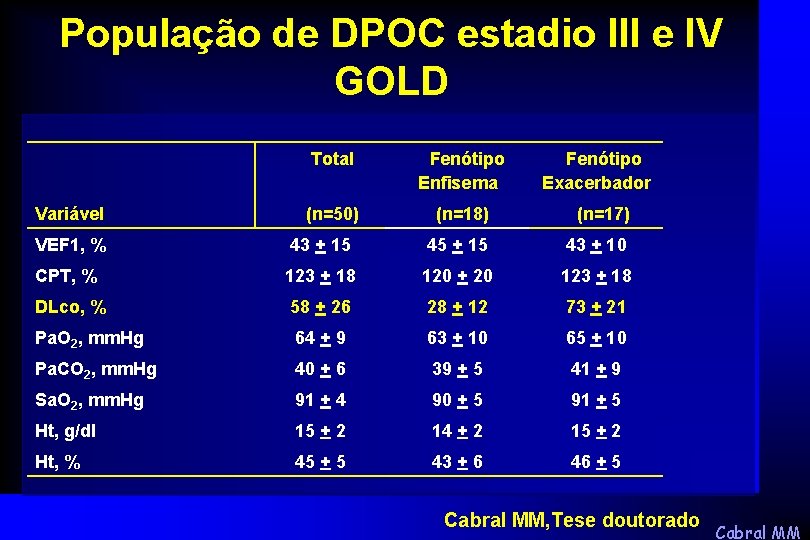 População de DPOC estadio III e IV GOLD

| Variável | Total (n=50) | Fenótipo Enfisema (n=18) | Fenótipo Exacerbador (n=17) |
|---|---|---|---|
| VEF1, % | 43 $\pm$ 15 | 45 $\pm$ 15 | 43 $\pm$ 10 |
| CPT, % | 123 $\pm$ 18 | 120 $\pm$ 20 | 123 $\pm$ 18 |
| DLco, % | 58 $\pm$ 26 | 28 $\pm$ 12 | 73 $\pm$ 21 |
| $PaO_2$, mmHg | 64 $\pm$ 9 | 63 $\pm$ 10 | 65 $\pm$ 10 |
| $PaCO_2$, mmHg | 40 $\pm$ 6 | 39 $\pm$ 5 | 41 $\pm$ 9 |
| $SaO_2$, mmHg | 91 $\pm$ 4 | 90 $\pm$ 5 | 91 $\pm$ 5 |
| Ht, g/dl | 15 $\pm$ 2 | 14 $\pm$ 2 | 15 $\pm$ 2 |
| Ht, % | 45 $\pm$ 5 | 43 $\pm$ 6 | 46 $\pm$ 5 |

Cabral MM,Tese doutorado

Cabral MM